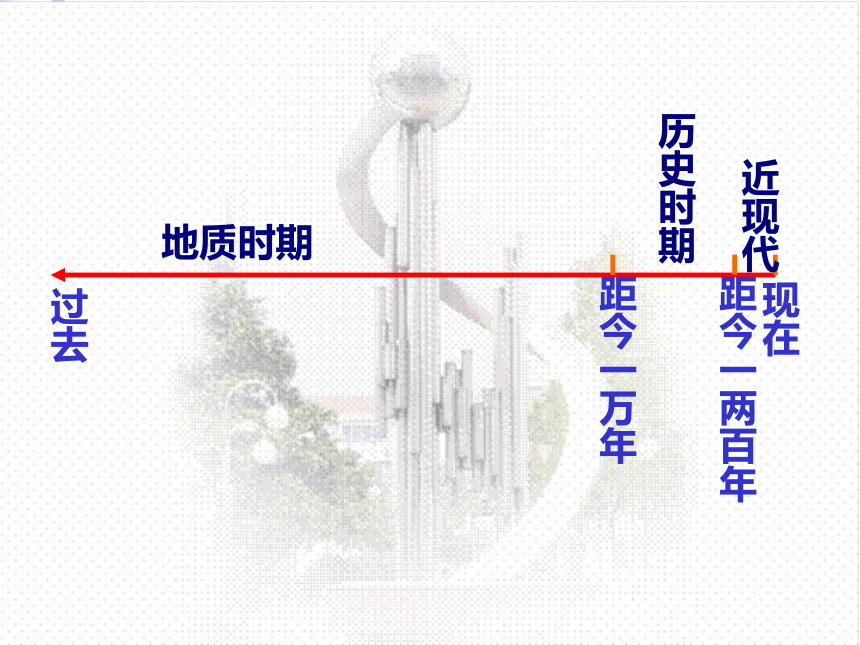 地质时期

历史时期

近现代

过去

距今一万年

距今一两百年

现在